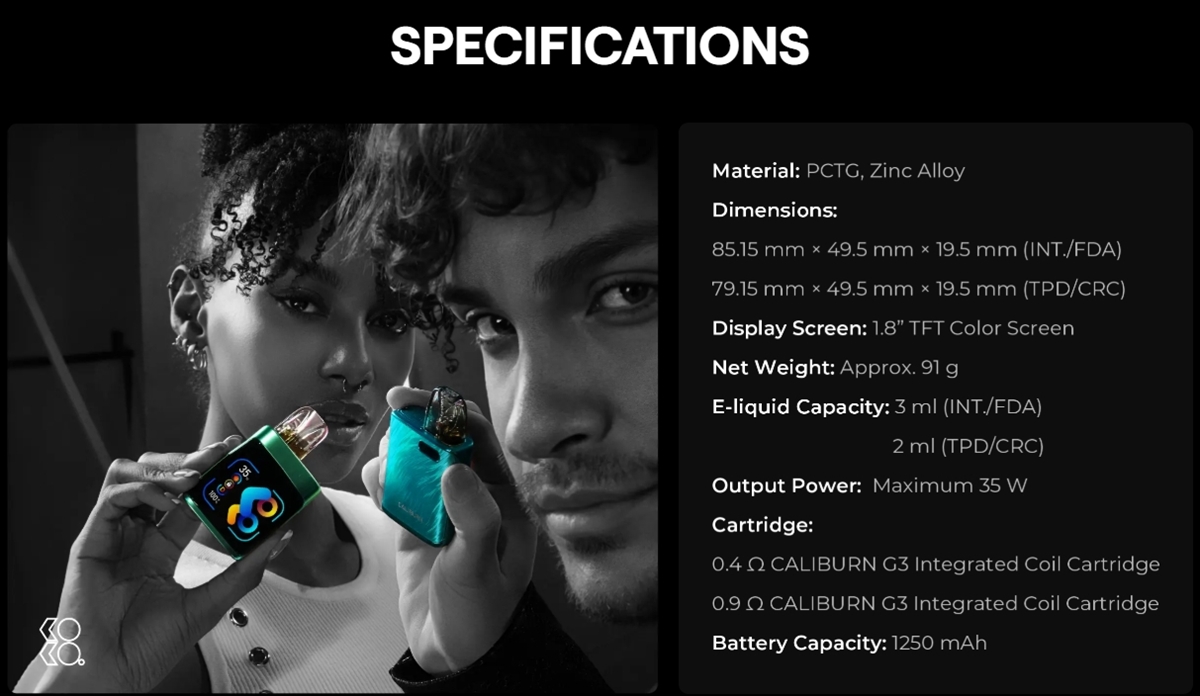 SPECIFICATIONS

35

Material: PCTG, Zinc Alloy

Dimensions:

85.15 mm × 49.5 mm × 19.5 mm (INT./FDA)

79.15 mm × 49.5 mm × 19.5 mm (TPD/CRC)

Display Screen: 1.8" TFT Color Screen

Net Weight: Approx. 91 g

E-liquid Capacity: 3 ml (INT./FDA)

2 ml (TPD/CRC)

Output Power: Maximum 35 W

Cartridge:

0.4 Ω CALIBURN G3 Integrated Coil Cartridge

0.9 Ω CALIBURN G3 Integrated Coil Cartridge

Battery Capacity: 1250 mAh